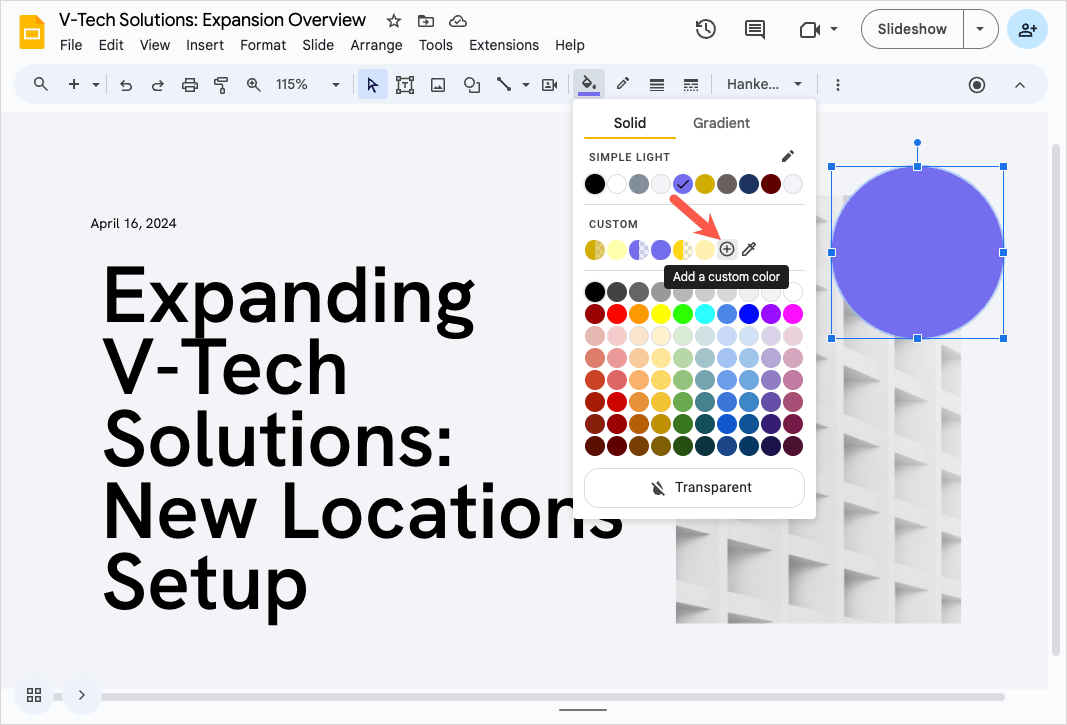 V-Tech Solutions: Expansion Overview

File Edit View Insert Format Slide Arrange Tools Extensions Help

Slideshow

115%

Hanke...

Solid Gradient

SIMPLE LIGHT

CUSTOM

Add a custom color

Transparent

April 16, 2024

Expanding V-Tech Solutions: New Locations Setup